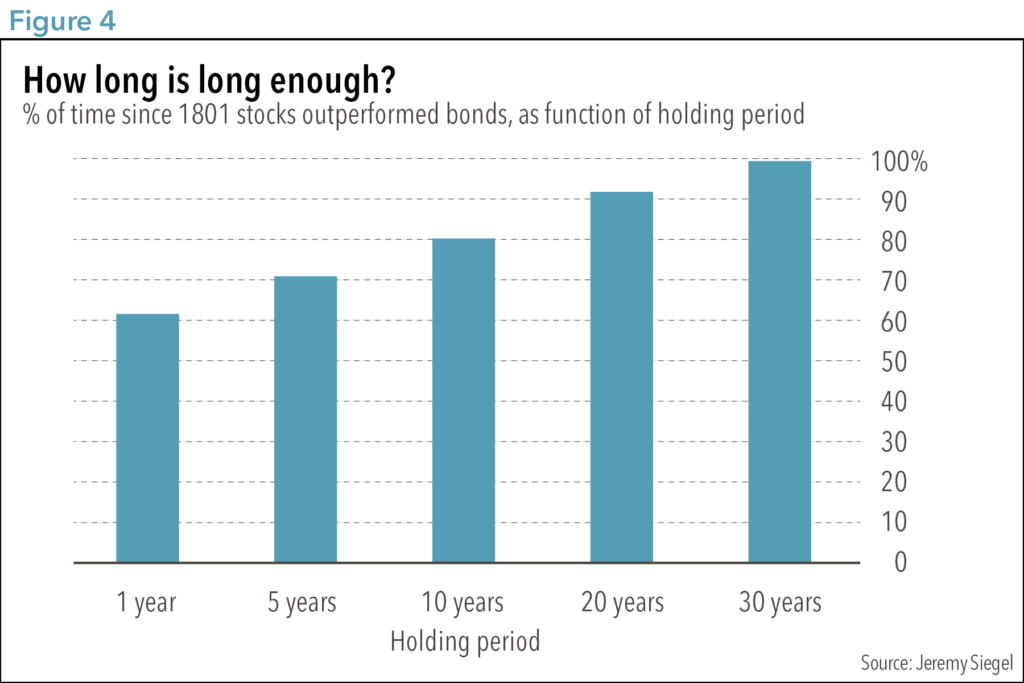 Figure 4

How long is long enough?
% of time since 1801 stocks outperformed bonds, as function of holding period

100%
90
80
70
60
50
40
30
20
10
0

1 year
5 years
10 years
20 years
30 years
Holding period

Source: Jeremy Siegel